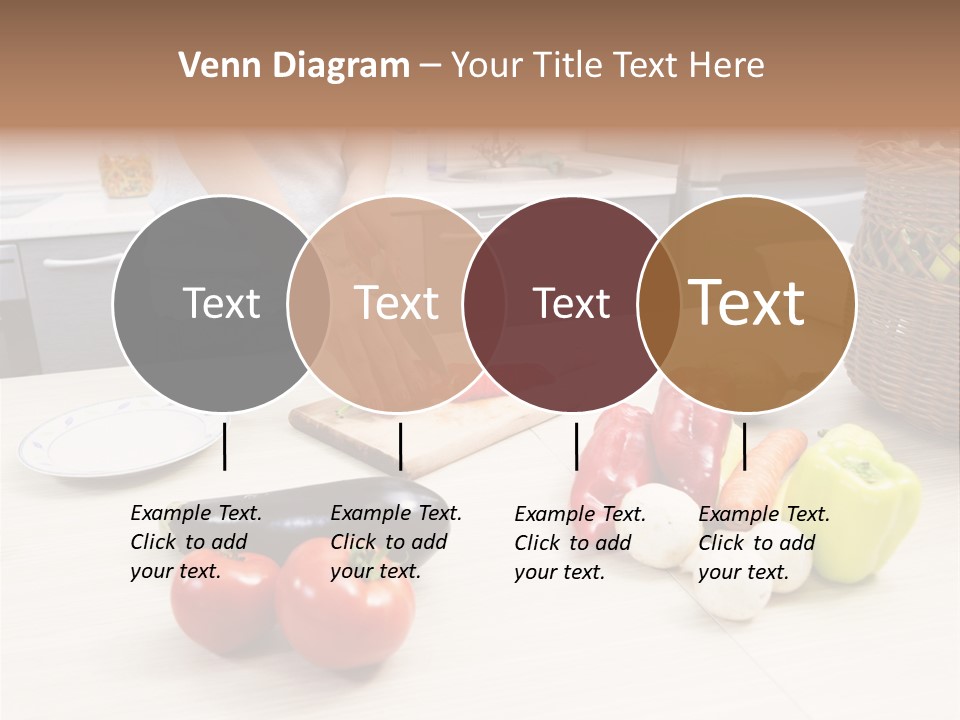 Venn Diagram – Your Title Text Here

Text

Text

Text

Text

Example Text. Click to add your text.

Example Text. Click to add your text.

Example Text. Click to add your text.

Example Text. Click to add your text.